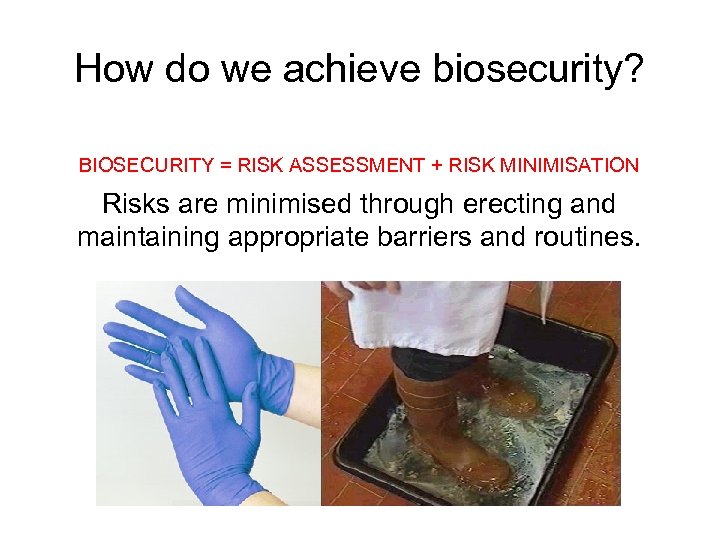 How do we achieve biosecurity?

BIOSECURITY = RISK ASSESSMENT + RISK MINIMISATION

Risks are minimised through erecting and maintaining appropriate barriers and routines.